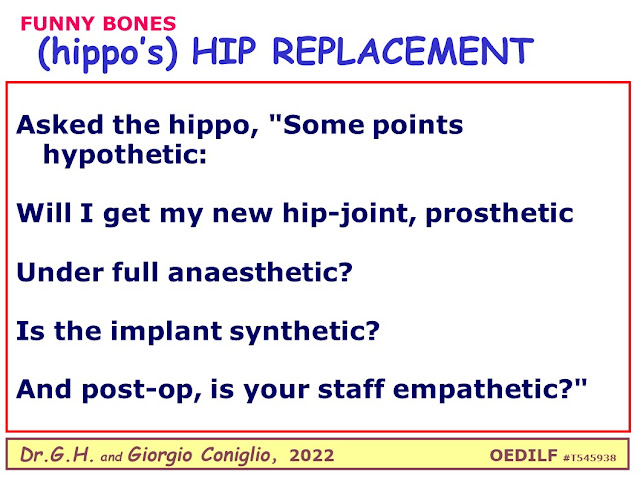 FUNNY BONES
(hippo's) HIP REPLACEMENT

Asked the hippo, "Some points hypothetic:

Will I get my new hip-joint, prosthetic

Under full anaesthetic?

Is the implant synthetic?

And post-op, is your staff empathetic?"

Dr.G.H. and Giorgio Coniglio, 2022

OEDILF #T545938